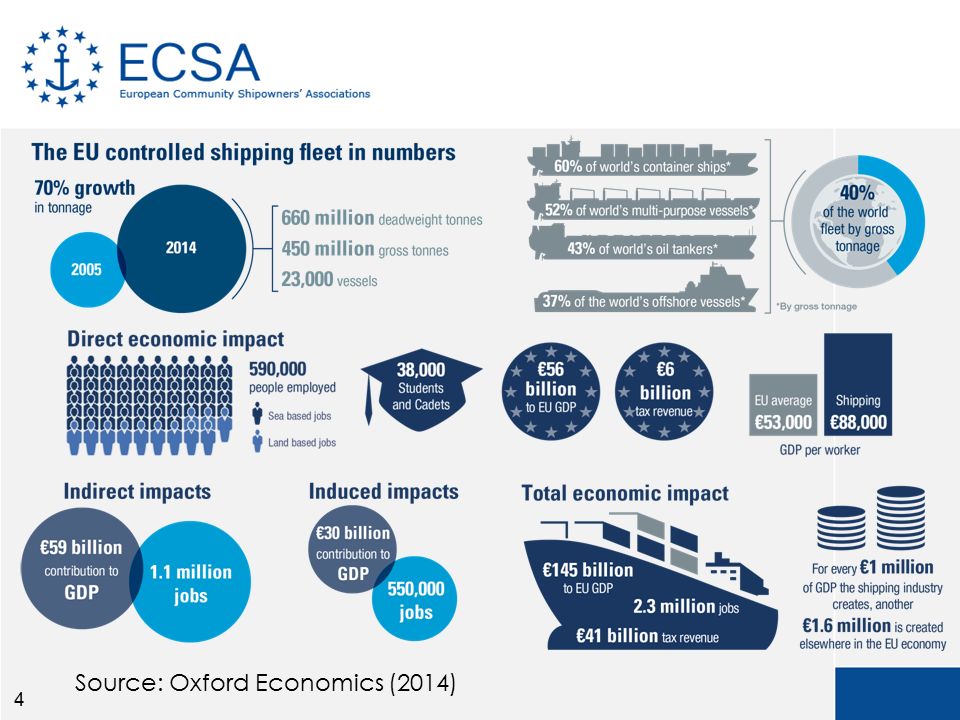 ECSA
European Community Shipowners' Associations

The EU controlled shipping fleet in numbers

70% growth
in tonnage

2005

2014

660 million deadweight tonnes
450 million gross tonnes
23,000 vessels

60% of world's container ships*
52% of world's multi-purpose vessels*
43% of world's oil tankers*
37% of the world's offshore vessels*

40%
of the world fleet by gross tonnage

*By gross tonnage

Direct economic impact

590,000
people employed

Sea based jobs
Land based jobs

38,000
Students and Cadets

€56 billion
to EU GDP

€6 billion
tax revenue

EU average
€53,000

Shipping
€88,000

GDP per worker

Indirect impacts

€59 billion
contribution to
GDP

1.1 million
jobs

Induced impacts

€30 billion
contribution to
GDP

550,000
jobs

Total economic impact

€145 billion
to EU GDP

2.3 million jobs

€41 billion tax revenue

For every €1 million of GDP the shipping industry creates, another €1.6 million is created elsewhere in the EU economy

Source: Oxford Economics (2014)

4